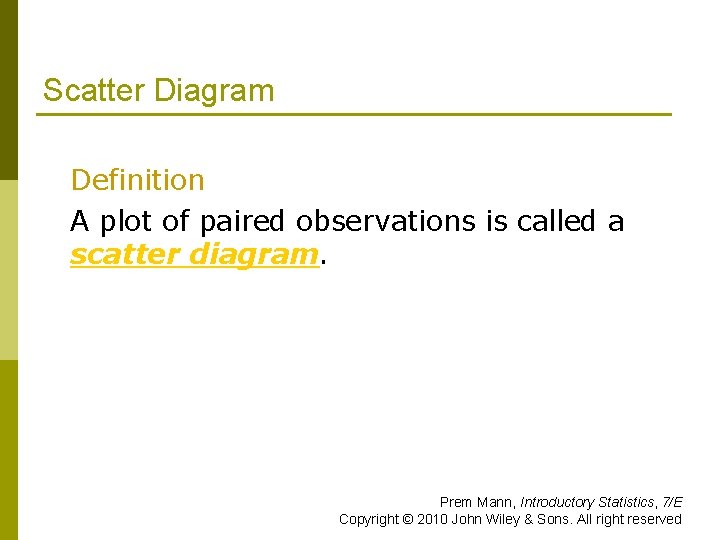 Scatter Diagram

Definition

A plot of paired observations is called a scatter diagram.

Prem Mann, Introductory Statistics, 7/E
Copyright © 2010 John Wiley & Sons. All right reserved